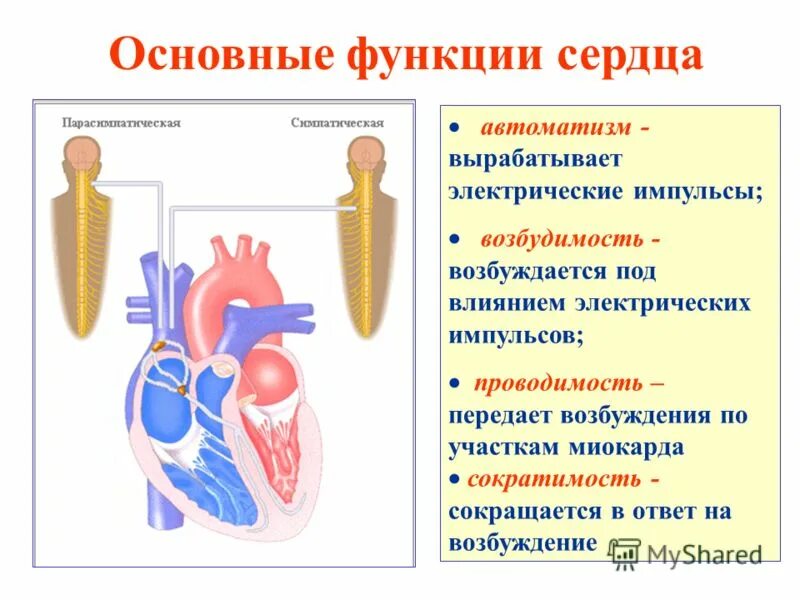 Основные функции сердца

Парасимпатическая

Симпатическая

• автоматизм - вырабатывает электрические импульсы;

• возбудимость - возбуждается под влиянием электрических импульсов;

• проводимость – передает возбуждения по участкам миокарда

• сократимость - сокращается в ответ на возбуждение

MyShared